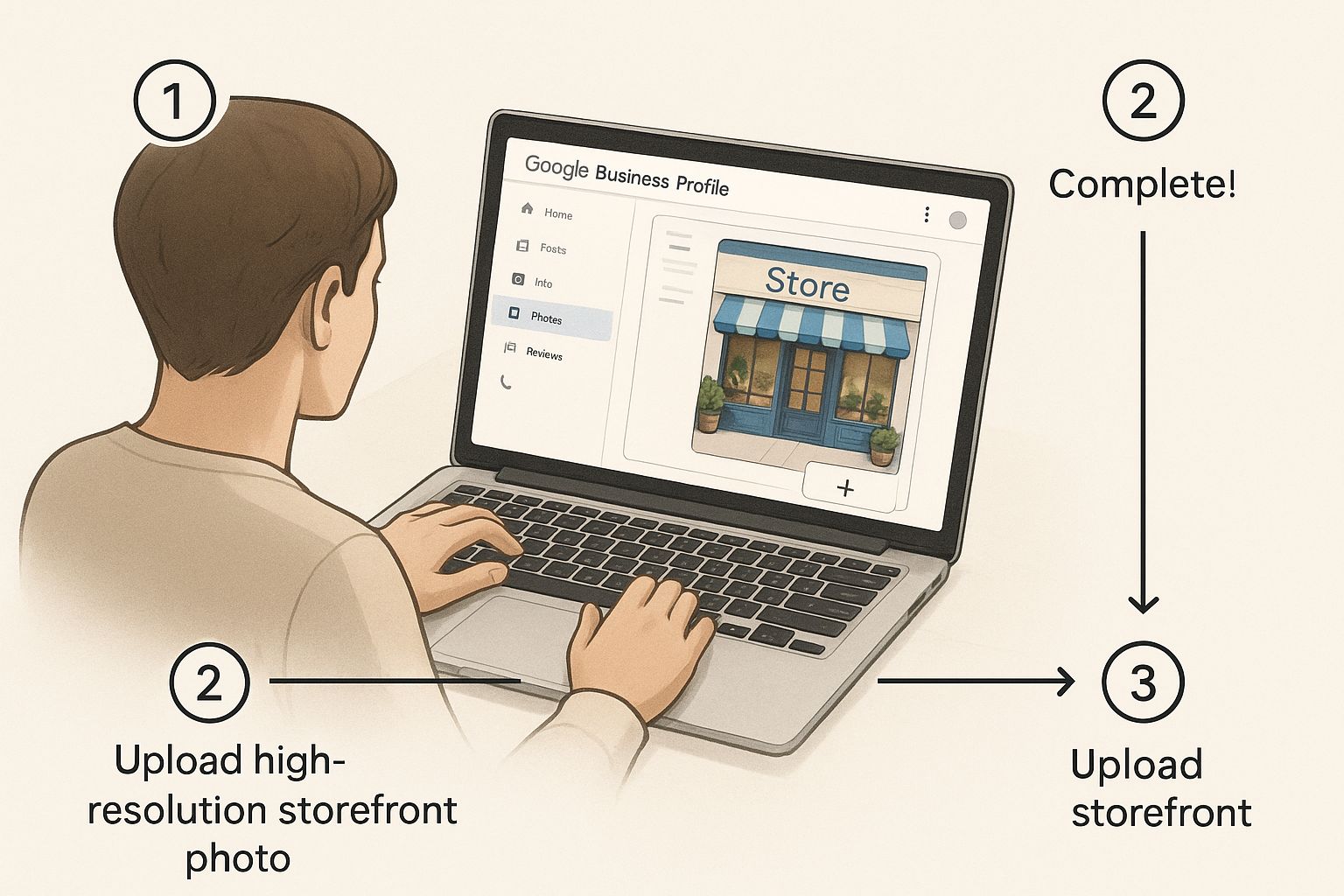 1

Google Business Profile

Home

Fosts

Into

Photes

Reviews

Store

+

2

Complete!

2

Upload high-resolution storefront photo

3

Upload storefront